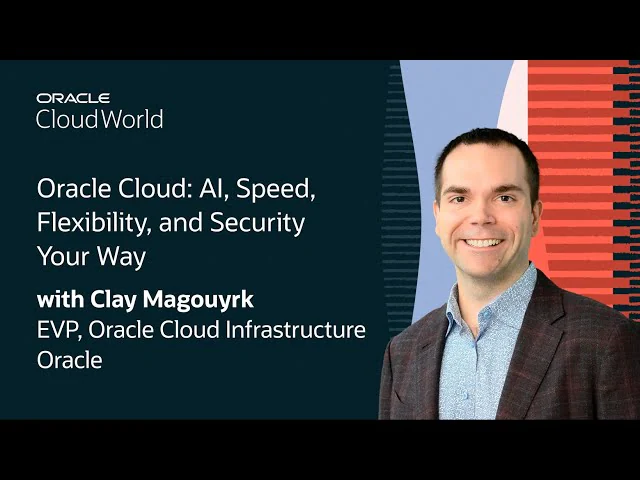 ORACLE
CloudWorld

Oracle Cloud: AI, Speed, Flexibility, and Security Your Way

with Clay Magouyrk
EVP, Oracle Cloud Infrastructure
Oracle